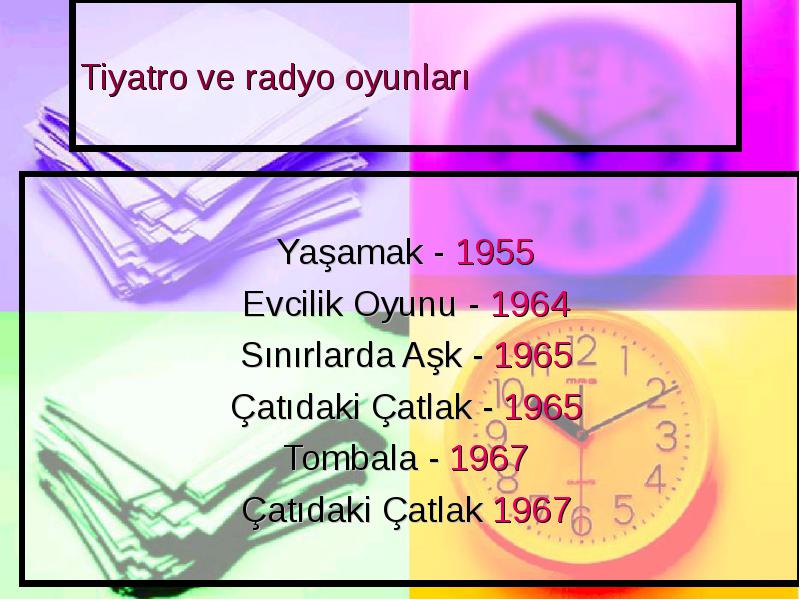 Tiyatro ve radyo oyunları

Yaşamak - 1955
Evcilik Oyunu - 1964
Sınırlarda Aşk - 1965
Çatıdaki Çatlak - 1965
Tombala - 1967
Çatıdaki Çatlak 1967